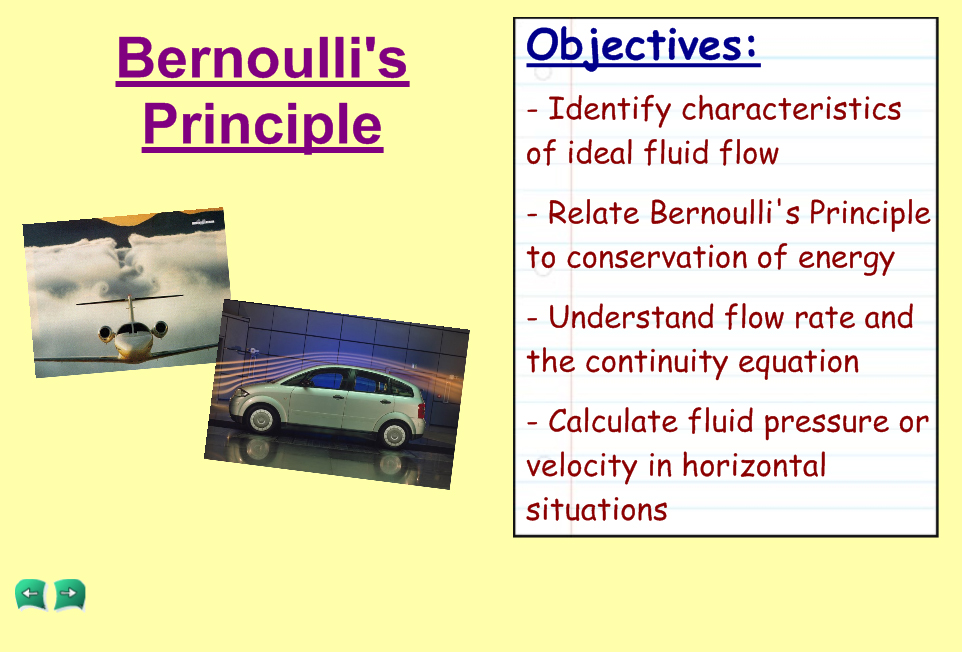 Bernoulli's Principle

Objectives:

- Identify characteristics of ideal fluid flow

- Relate Bernoulli's Principle to conservation of energy

- Understand flow rate and the continuity equation

- Calculate fluid pressure or velocity in horizontal situations